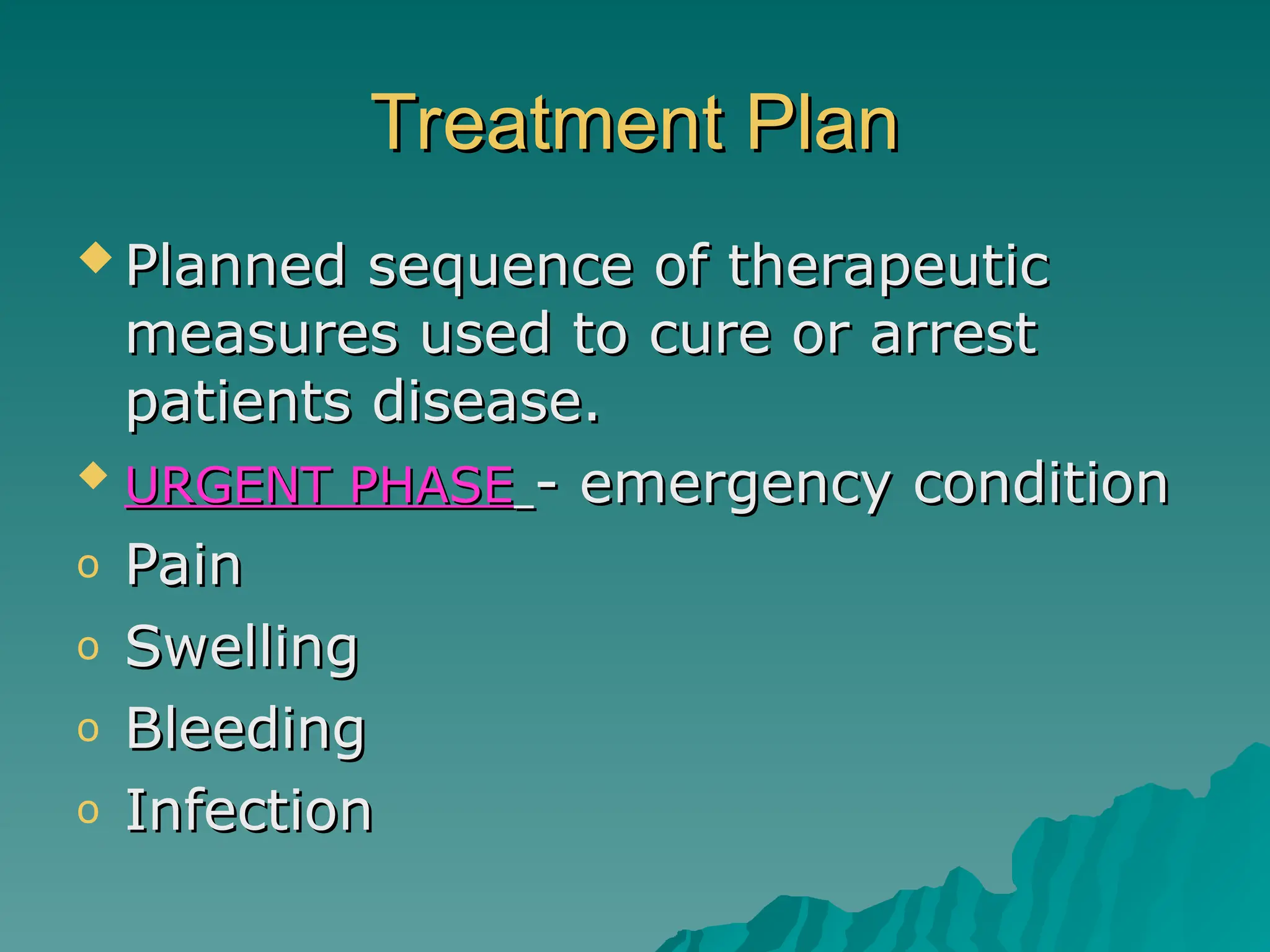 Treatment Plan

◆ Planned sequence of therapeutic measures used to cure or arrest patients disease.

◆ URGENT PHASE - emergency condition

o Pain
o Swelling
o Bleeding
o Infection